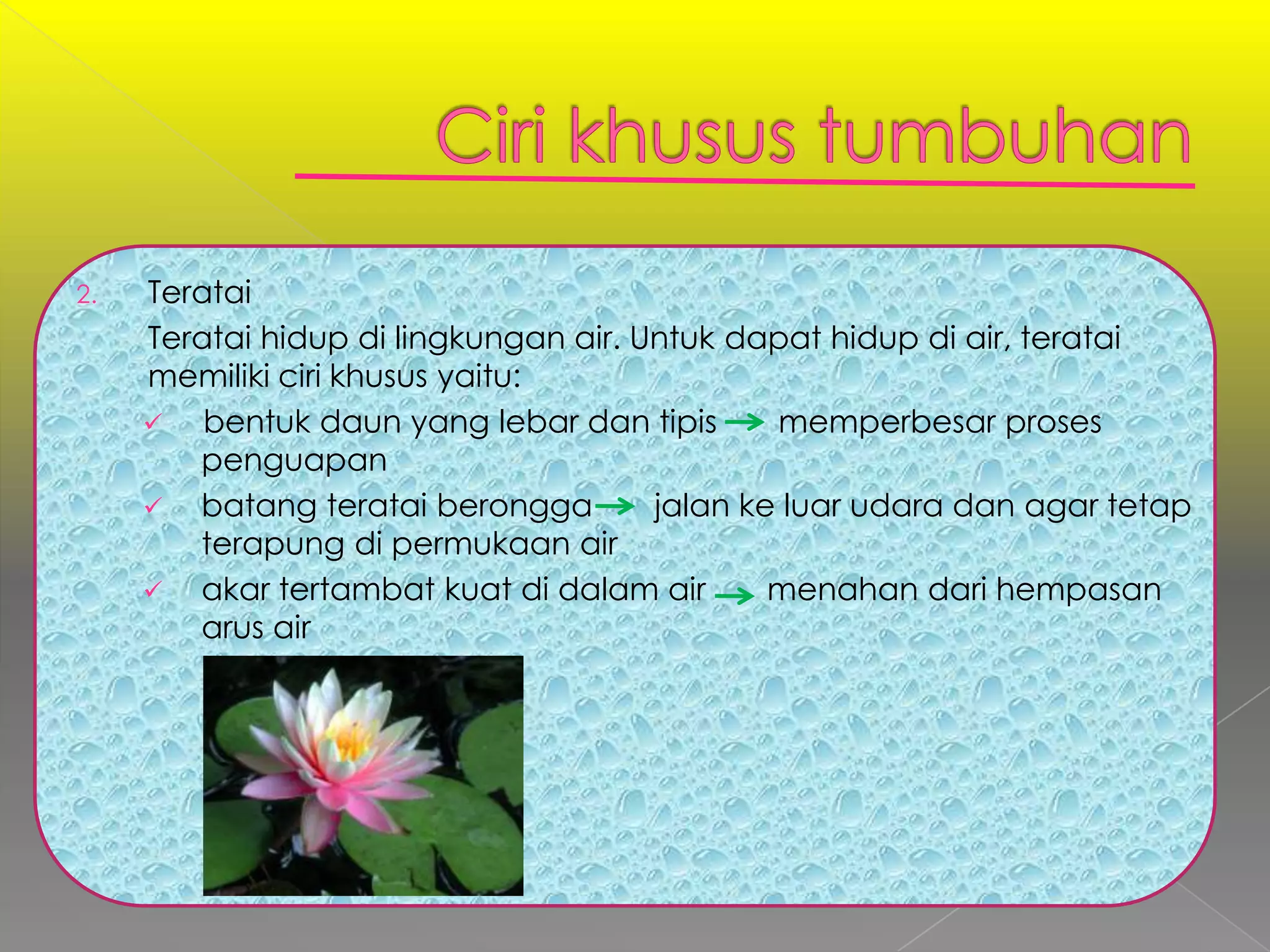 Ciri khusus tumbuhan

2. Teratai

Teratai hidup di lingkungan air. Untuk dapat hidup di air, teratai memiliki ciri khusus yaitu:

✓ bentuk daun yang lebar dan tipis → memperbesar proses penguapan

✓ batang teratai berongga → jalan ke luar udara dan agar tetap terapung di permukaan air

✓ akar tertambat kuat di dalam air → menahan dari hempasan arus air